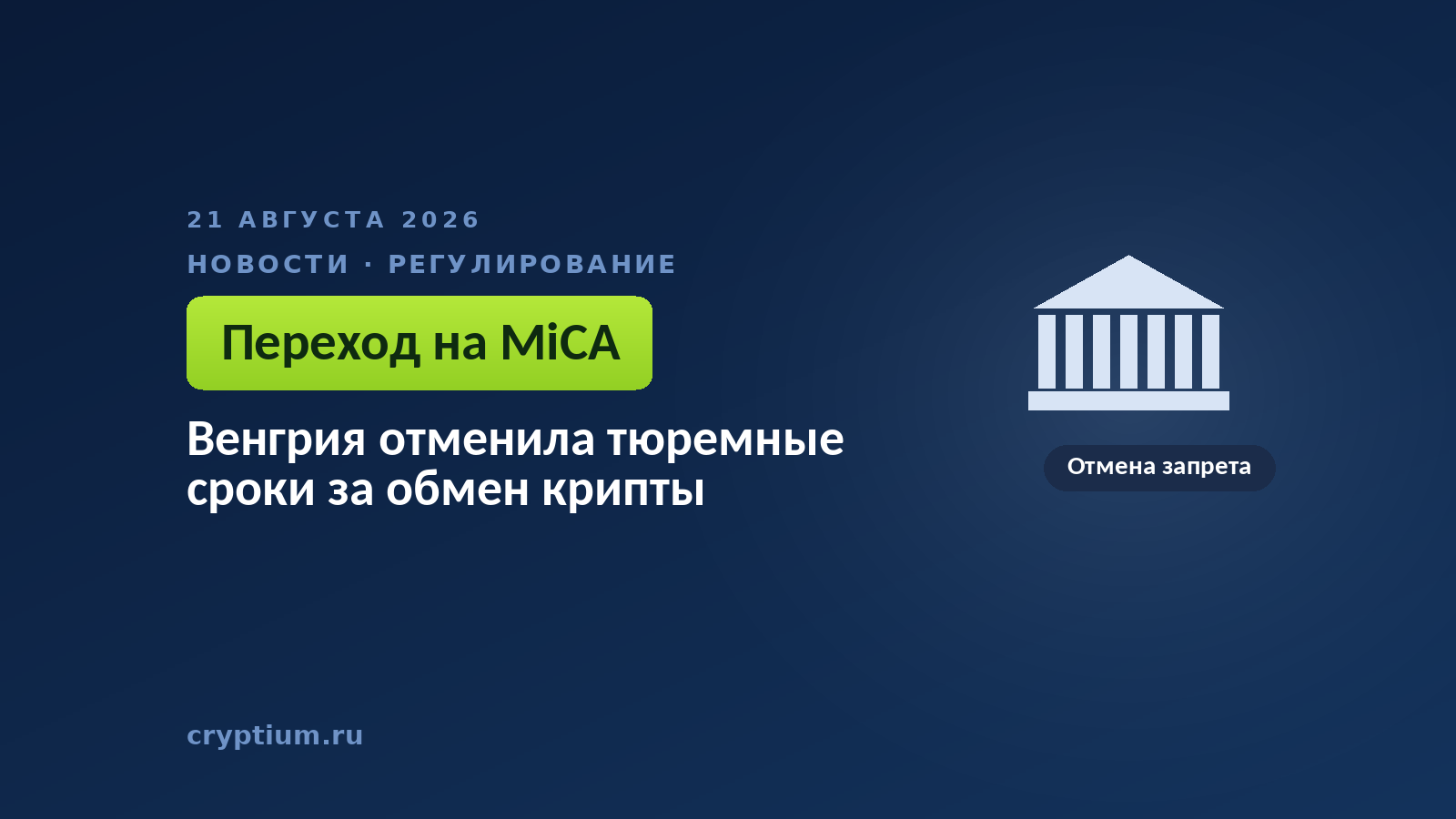 21 АВГУСТА 2026

НОВОСТИ · РЕГУЛИРОВАНИЕ

Переход на MiCA

Венгрия отменила тюремные сроки за обмен крипты

Отмена запрета

cryptium.ru